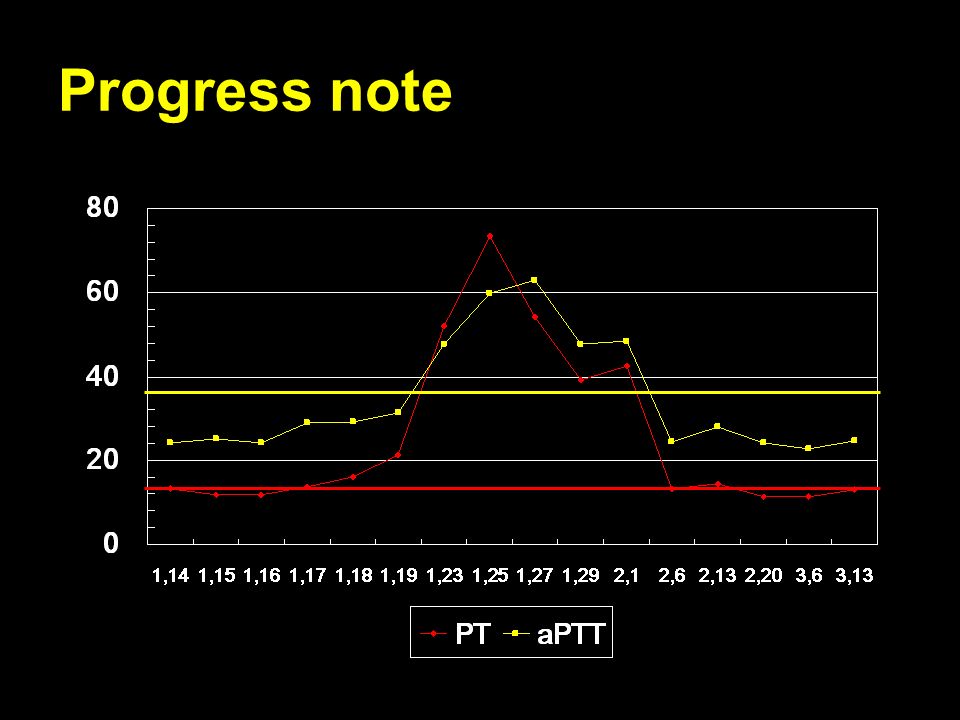 Progress note

80
60
40
20
0

1,14 1,15 1,16 1,17 1,18 1,19 1,23 1,25 1,27 1,29 2,1 2,6 2,13 2,20 3,6 3,13

PT aPTT